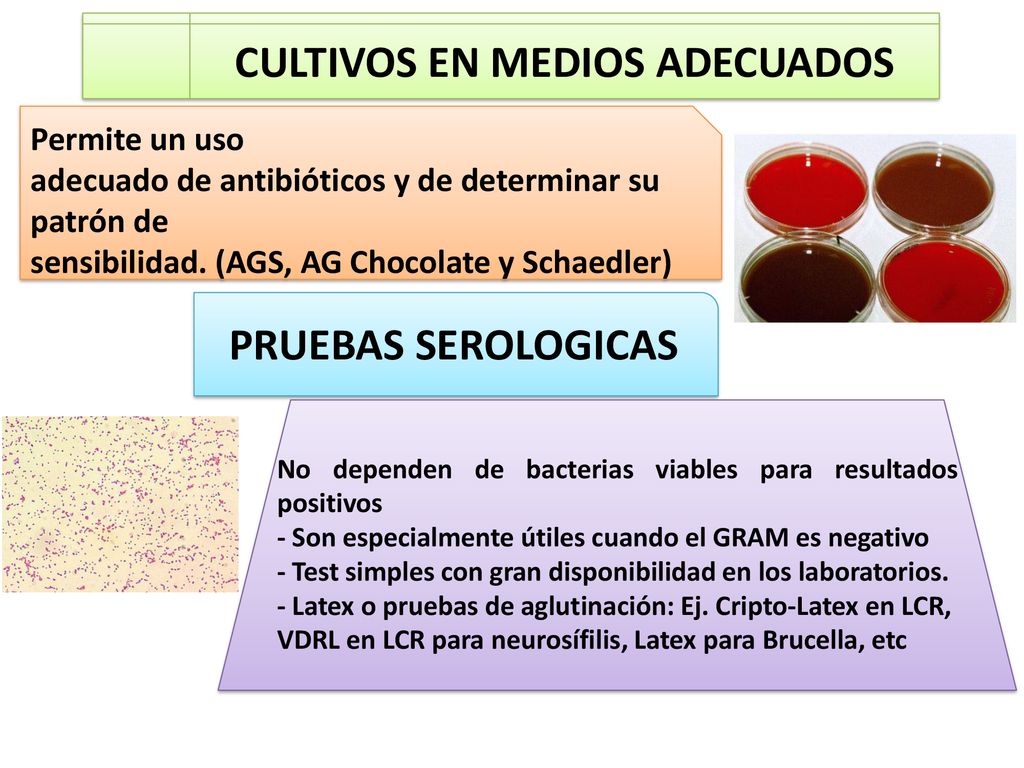 CULTIVOS EN MEDIOS ADECUADOS

Permite un uso
adecuado de antibióticos y de determinar su patrón de
sensibilidad. (AGS, AG Chocolate y Schaedler)

PRUEBAS SEROLOGICAS

No dependen de bacterias viables para resultados positivos
- Son especialmente útiles cuando el GRAM es negativo
- Test simples con gran disponibilidad en los laboratorios.
- Latex o pruebas de aglutinación: Ej. Cripto-Latex en LCR, VDRL en LCR para neurosífilis, Latex para Brucella, etc